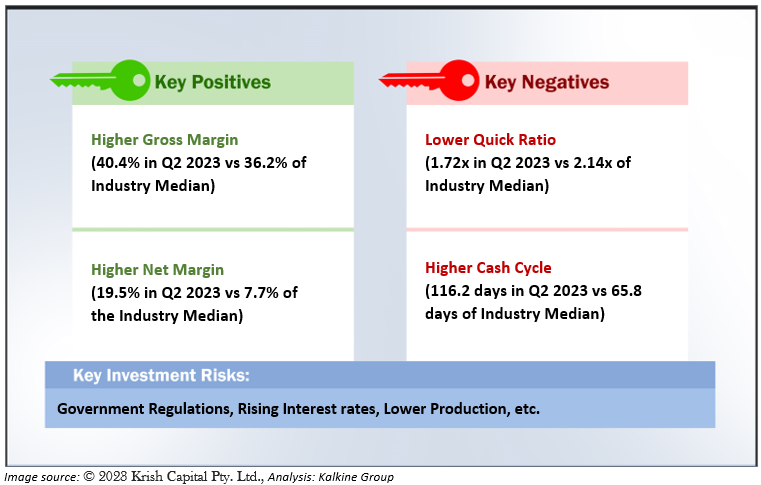 Key Positives

Higher Gross Margin
(40.4% in Q2 2023 vs 36.2% of Industry Median)

Higher Net Margin
(19.5% in Q2 2023 vs 7.7% of the Industry Median)

Key Negatives

Lower Quick Ratio
(1.72x in Q2 2023 vs 2.14x of Industry Median)

Higher Cash Cycle
(116.2 days in Q2 2023 vs 65.8 days of Industry Median)

Key Investment Risks:

Government Regulations, Rising Interest rates, Lower Production, etc.

Image source: © 2023 Krish Capital Pty. Ltd., Analysis: Kalkine Group